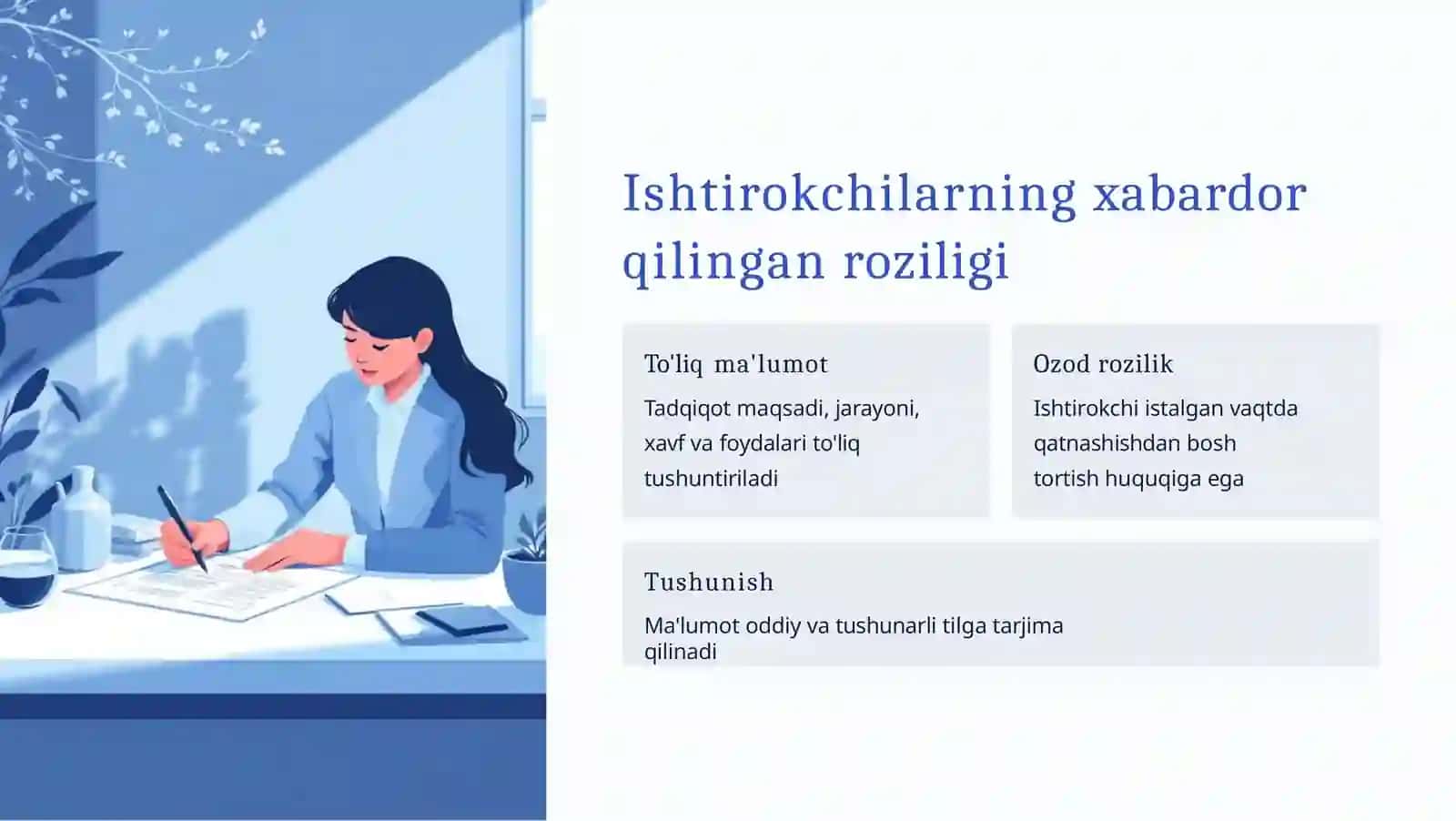 Ishtirokchilarning xabardor qilingan roziligi

To'liq ma'lumot

Tadqiqot maqsadi, jarayoni, xavf va foydalari to'liq tushuntiriladi

Ozod rozilik

Ishtirokchi istalgan vaqtda qatnashishdan bosh tortish huquqiga ega

Tushunish

Ma'lumot oddiy va tushunarli tilga tarjima qilinadi